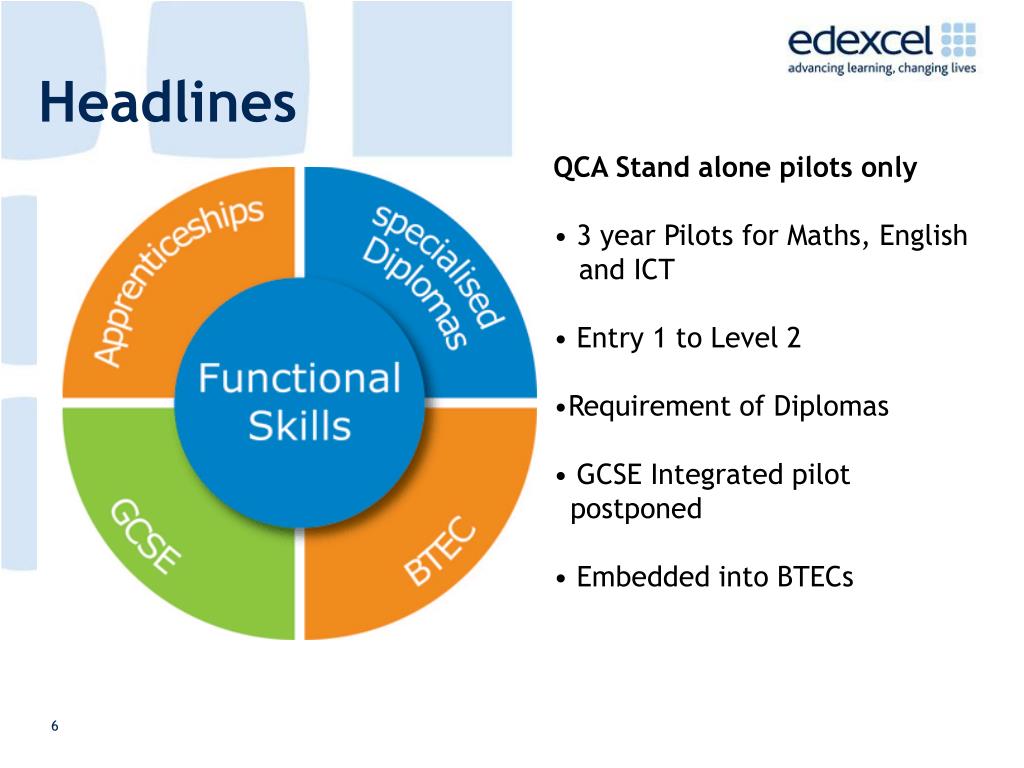 edexcel
advancing learning, changing lives

Headlines

Apprenticeships

specialised Diplomas

Functional Skills

GCSE

BTEC

QCA Stand alone pilots only

• 3 year Pilots for Maths, English and ICT

• Entry 1 to Level 2

•Requirement of Diplomas

• GCSE Integrated pilot postponed

• Embedded into BTECs

6